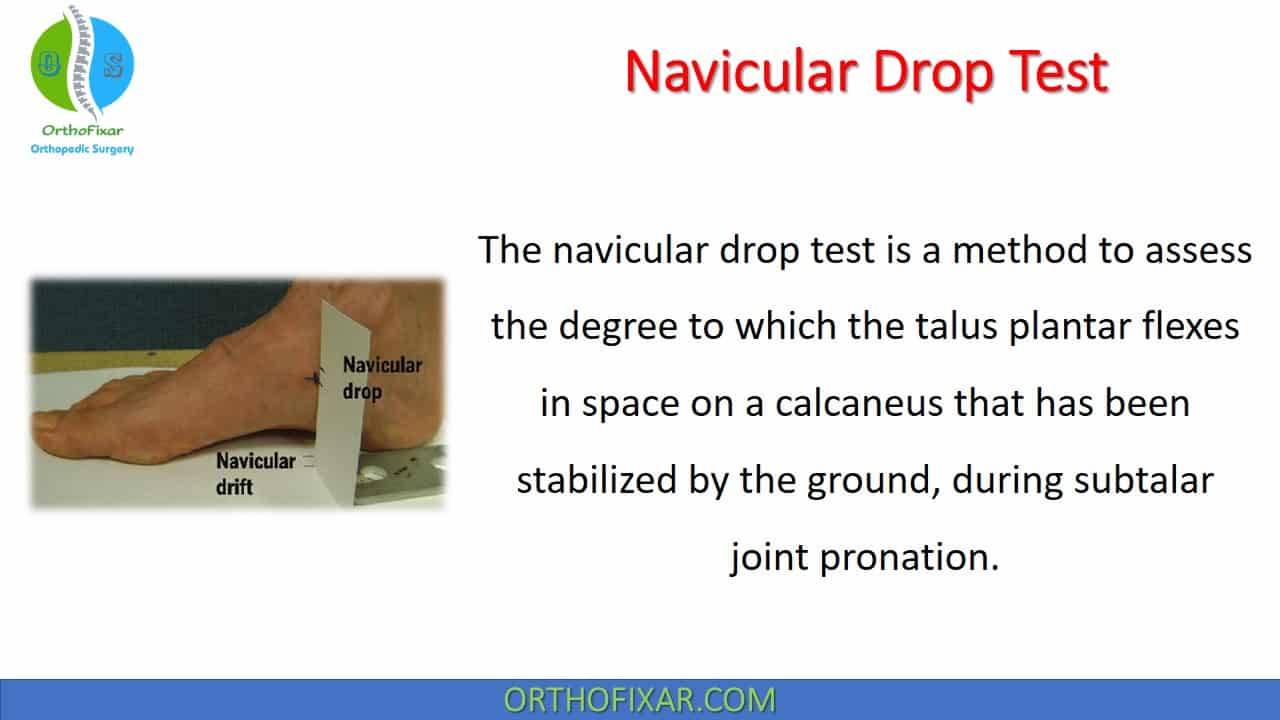 OrthoFixar
Orthopedic Surgery

Navicular Drop Test

Navicular drop

Navicular drift

The navicular drop test is a method to assess the degree to which the talus plantar flexes in space on a calcaneus that has been stabilized by the ground, during subtalar joint pronation.

ORTHOFIXAR.COM